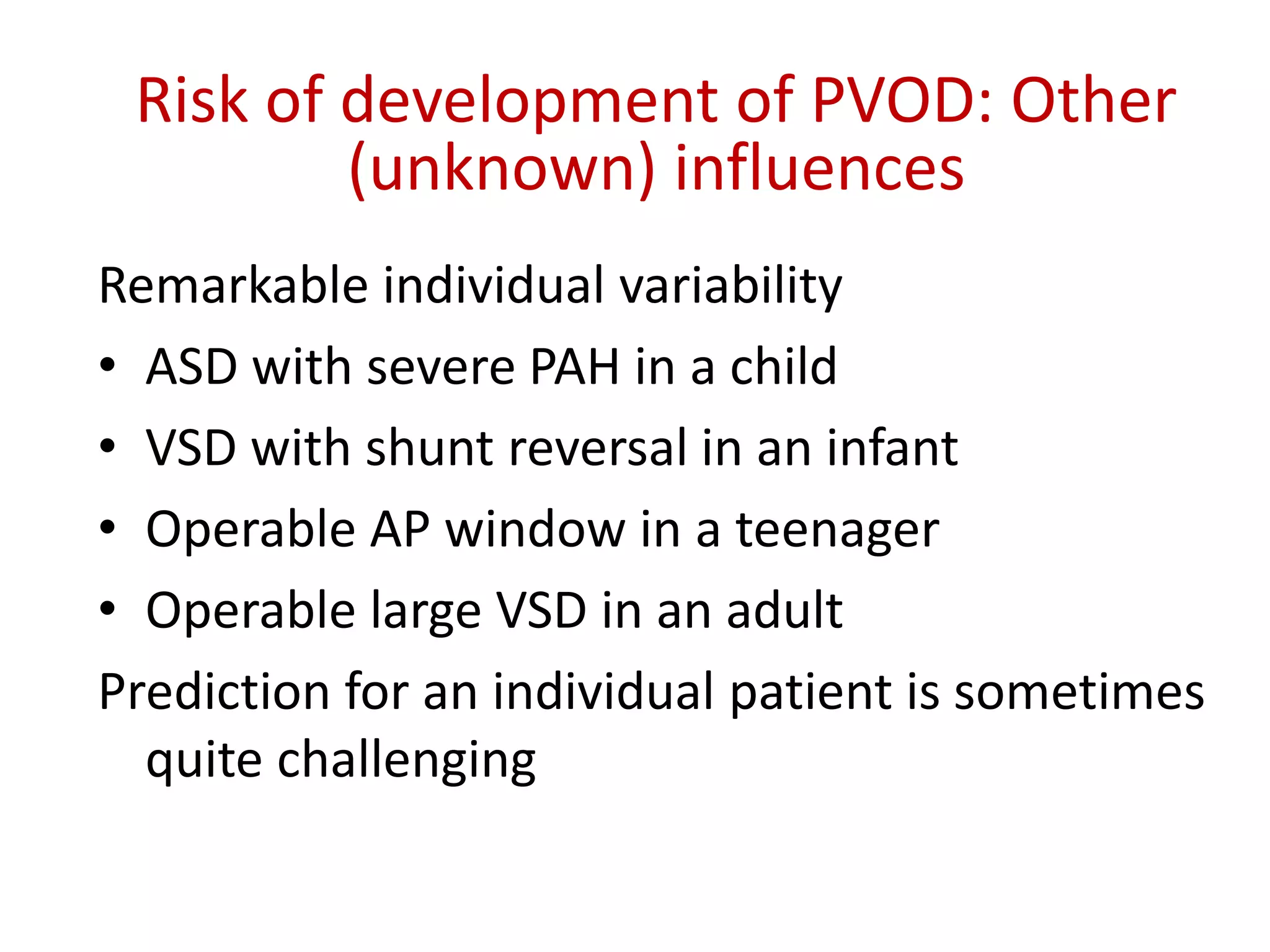 Risk of development of PVOD: Other (unknown) influences

Remarkable individual variability

• ASD with severe PAH in a child
• VSD with shunt reversal in an infant
• Operable AP window in a teenager
• Operable large VSD in an adult

Prediction for an individual patient is sometimes quite challenging